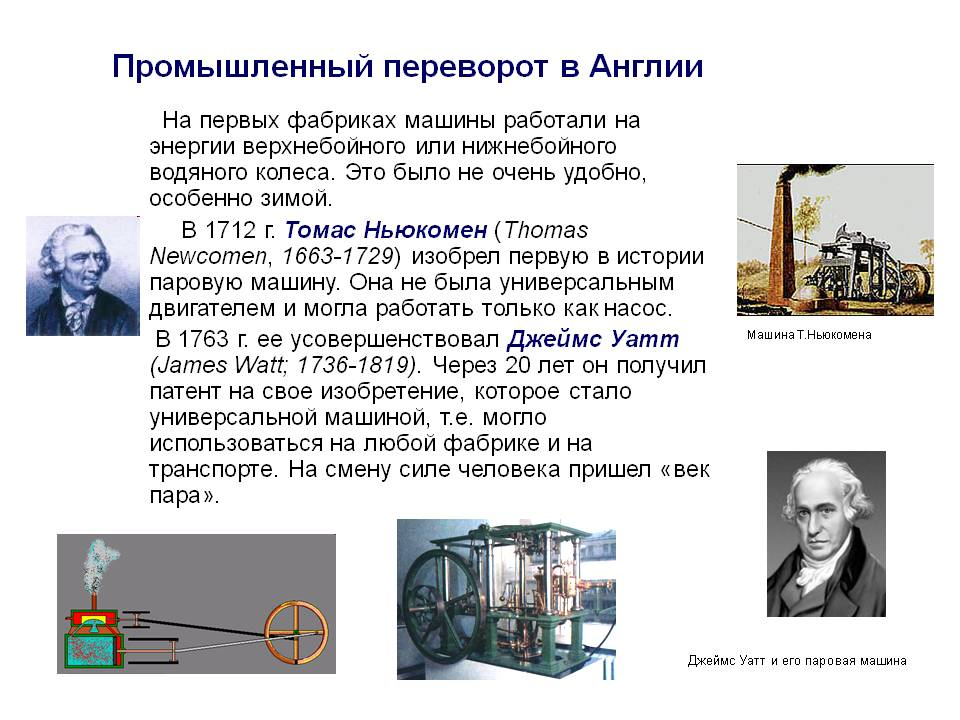 Промышленный переворот в Англии

На первых фабриках машины работали на энергии верхнебойного или нижнебойного водяного колеса. Это было не очень удобно, особенно зимой.

В 1712 г. Томас Ньюкомен (Thomas Newcomen, 1663-1729) изобрел первую в истории паровую машину. Она не была универсальным двигателем и могла работать только как насос.

В 1763 г. ее усовершенствовал Джеймс Уатт (James Watt; 1736-1819). Через 20 лет он получил патент на свое изобретение, которое стало универсальной машиной, т.е. могло использоваться на любой фабрике и на транспорте. На смену силе человека пришел «век пара».

Машина Т.Ньюкомена

Джеймс Уатт и его паровая машина